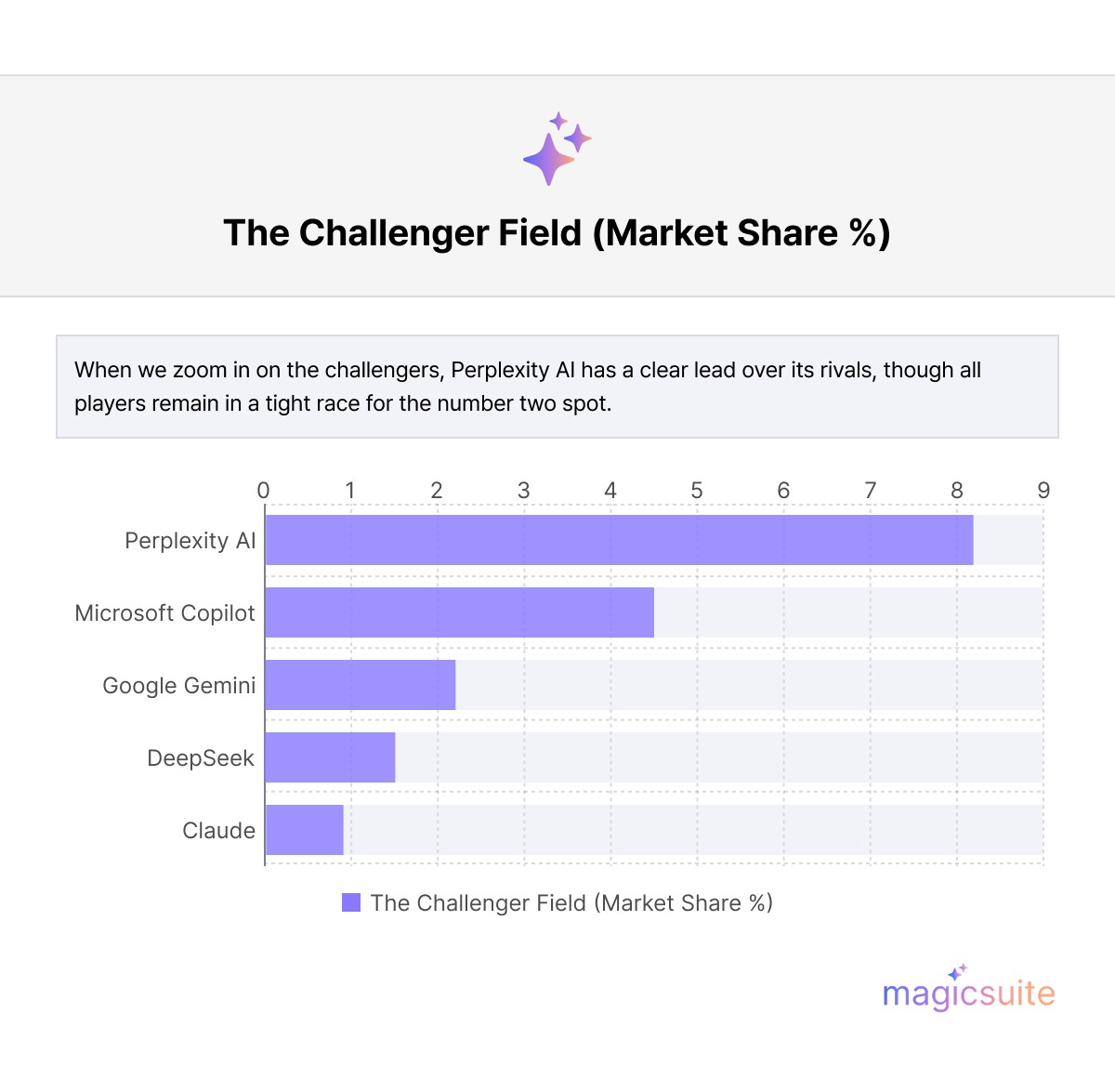 The Challenger Field (Market Share %)

When we zoom in on the challengers, Perplexity AI has a clear lead over its rivals, though all players remain in a tight race for the number two spot.

0 1 2 3 4 5 6 7 8 9

Perplexity AI

Microsoft Copilot

Google Gemini

DeepSeek

Claude

The Challenger Field (Market Share %)

magicsuite